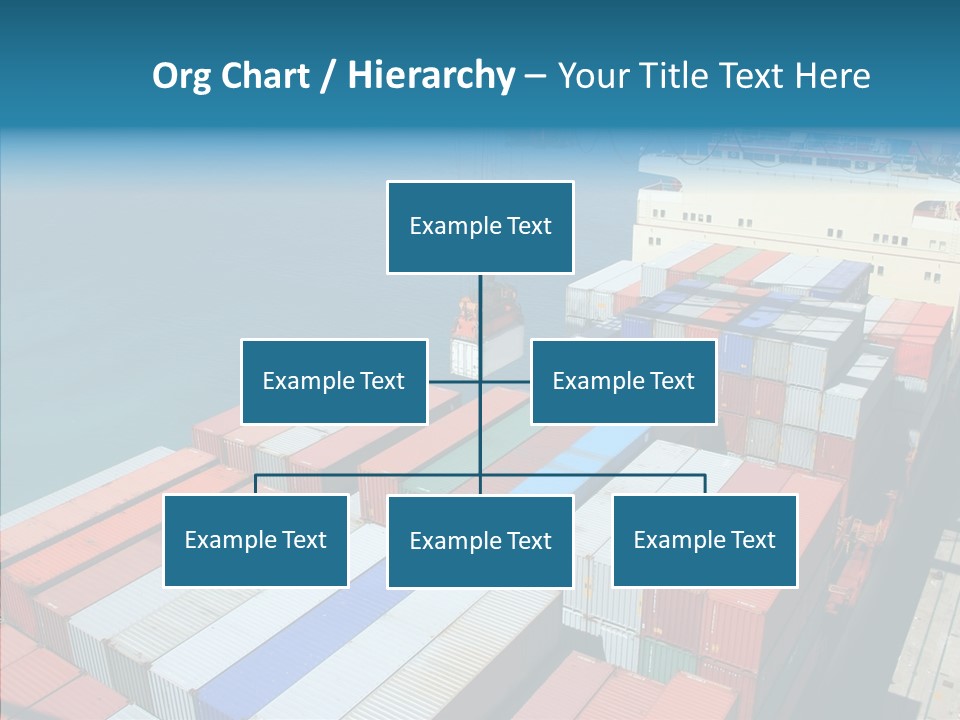 Org Chart / Hierarchy – Your Title Text Here

Example Text

Example Text

Example Text

Example Text

Example Text

Example Text